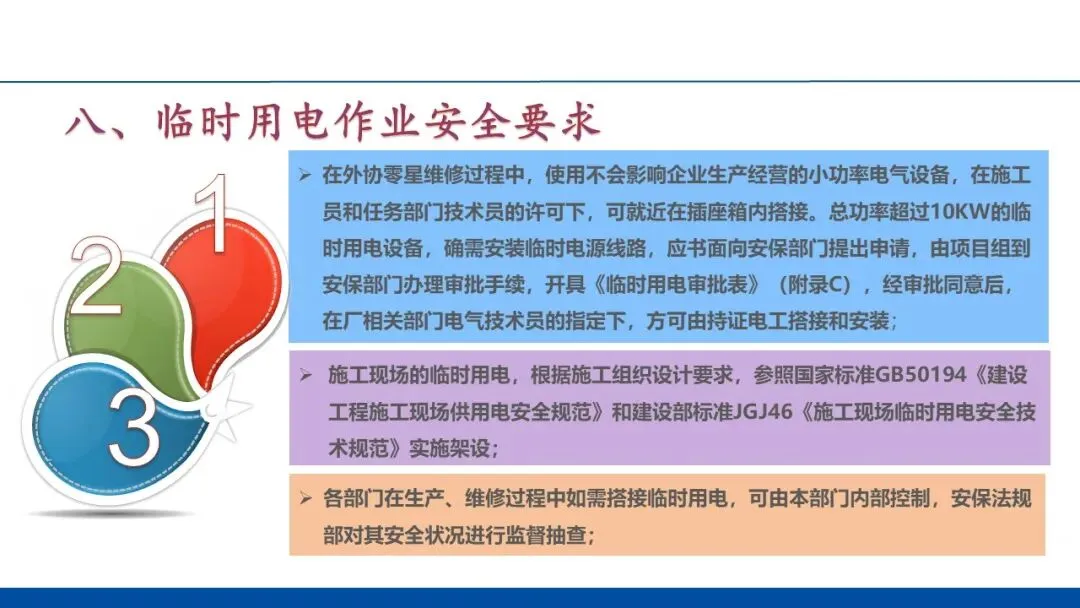 八、临时用电作业安全要求

1

2

3

➢ 在外协零星维修过程中，使用不会影响企业生产经营的小功率电气设备，在施工员和任务部门技术员的许可下，可就近在插座箱内搭接。总功率超过10KW的临时用电设备，确需安装临时电源线路，应书面向安保部门提出申请，由项目组到安保部门办理审批手续，开具《临时用电审批表》（附录C），经审批同意后，在厂相关部门电气技术员的指定下，方可由持证电工搭接和安装；

➢ 施工现场的临时用电，根据施工组织设计要求，参照国家标准GB50194《建设工程施工现场供用电安全规范》和建设部标准JGJ46《施工现场临时用电安全技术规范》实施架设；

➢ 各部门在生产、维修过程中如需搭接临时用电，可由本部门内部控制，安保法规部对其安全状况进行监督抽查；